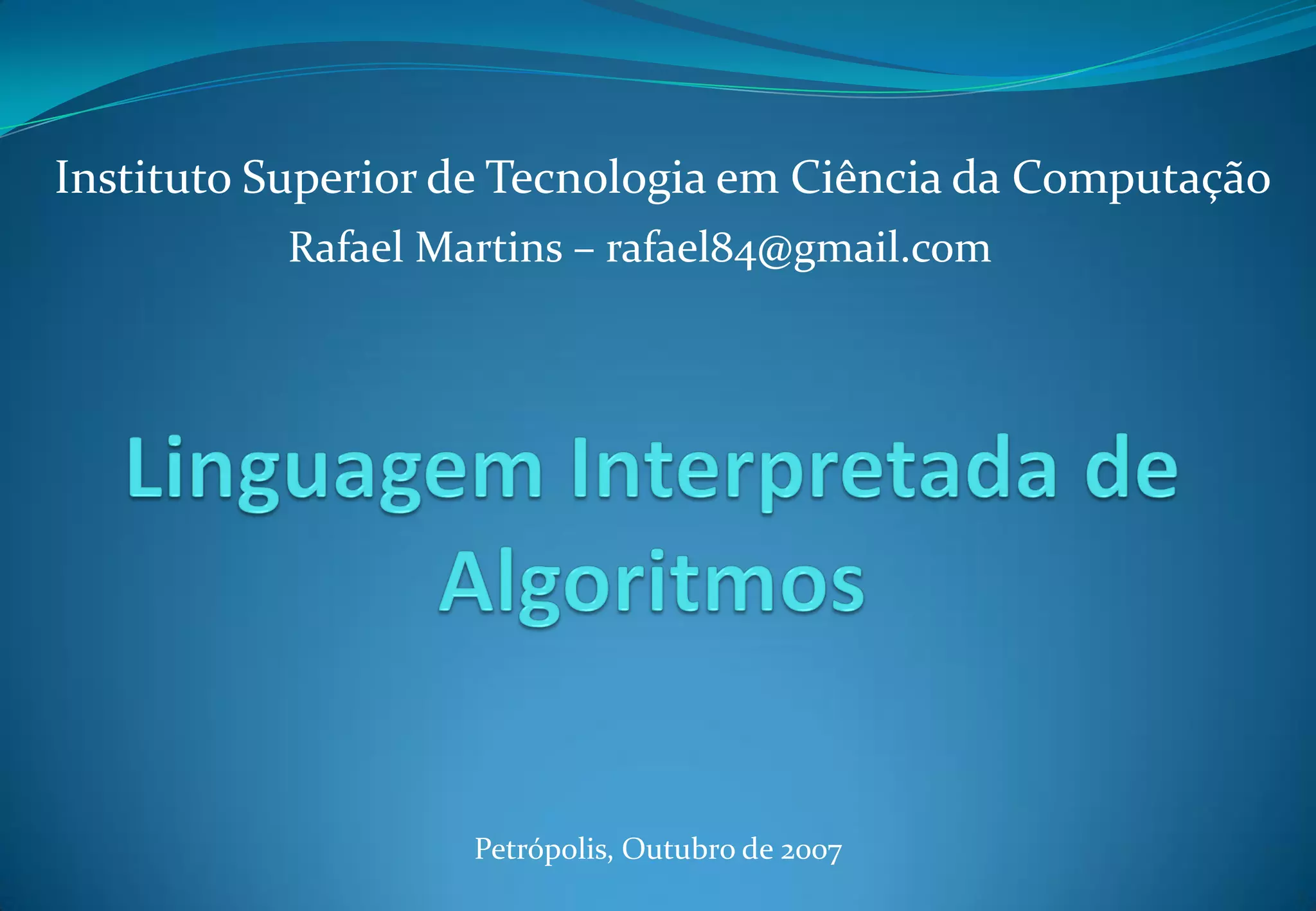 Instituto Superior de Tecnologia em Ciência da Computação
Rafael Martins – rafael84@gmail.com

Linguagem Interpretada de Algoritmos

Petrópolis, Outubro de 2007